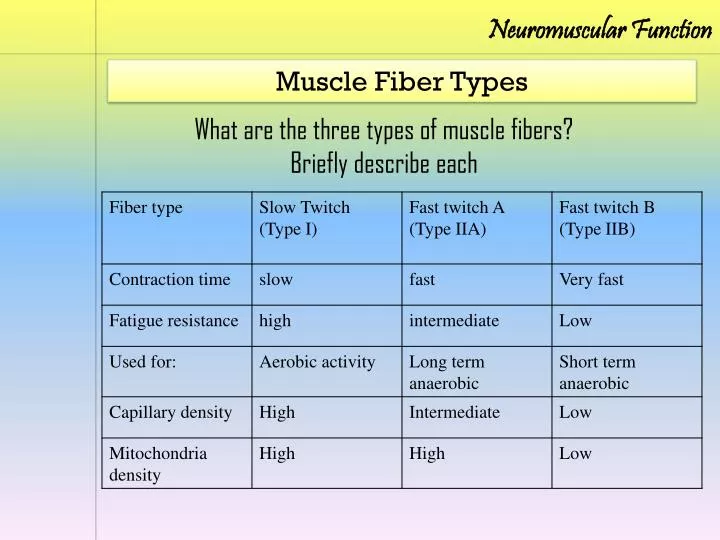 Neuromuscular Function

Muscle Fiber Types

What are the three types of muscle fibers?
Briefly describe each

| Fiber type | Slow Twitch (Type I) | Fast twitch A (Type IIA) | Fast twitch B (Type IIB) |
|---|---|---|---|
| Contraction time | slow | fast | Very fast |
| Fatigue resistance | high | intermediate | Low |
| Used for: | Aerobic activity | Long term anaerobic | Short term anaerobic |
| Capillary density | High | Intermediate | Low |
| Mitochondria density | High | High | Low |